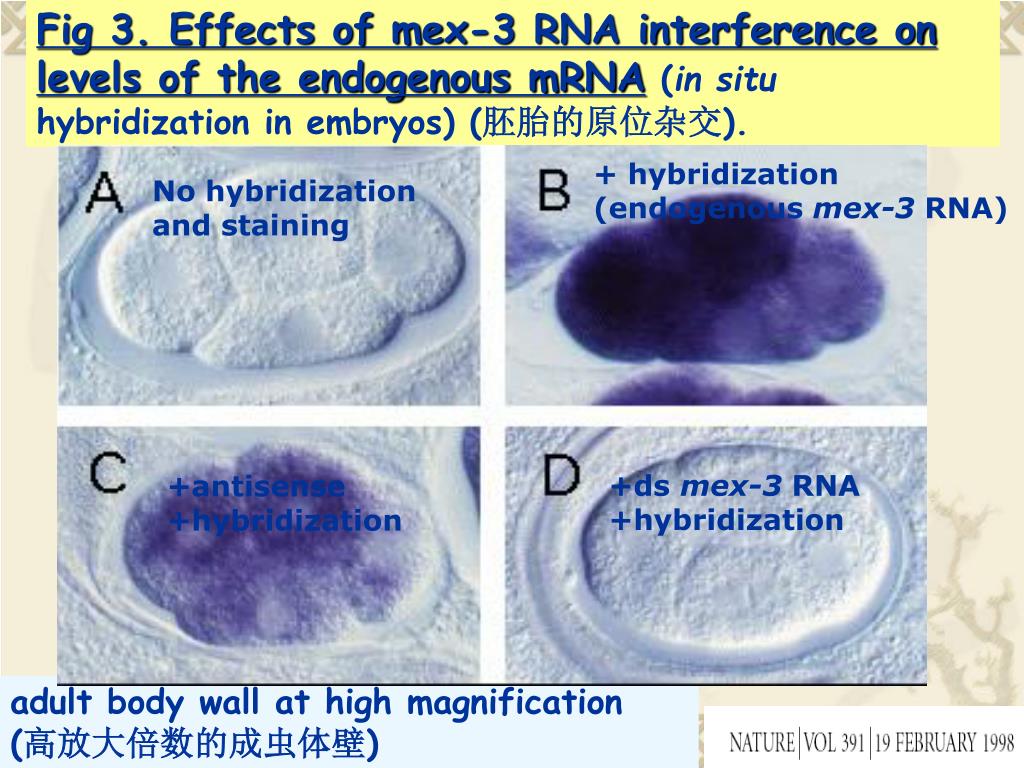 Fig 3. Effects of mex-3 RNA interference on levels of the endogenous mRNA (in situ hybridization in embryos) (胚胎的原位杂交).

A

No hybridization and staining

B

+ hybridization (endogenous mex-3 RNA)

C

+antisense +hybridization

D

+ds mex-3 RNA +hybridization

adult body wall at high magnification (高放大倍数的成虫体壁)

NATURE | VOL 391 | 19 FEBRUARY 1998